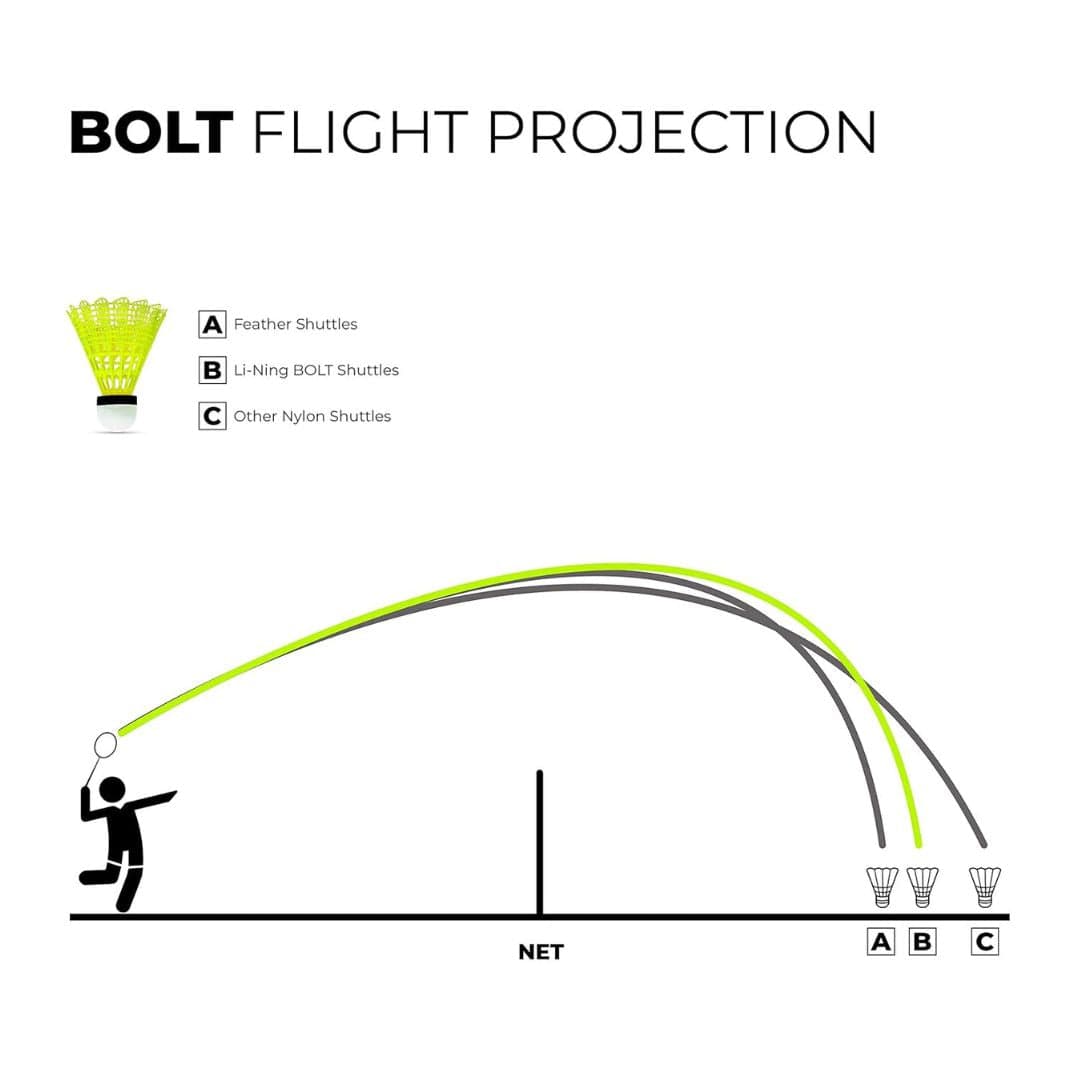 BOLT FLIGHT PROJECTION

A Feather Shuttles
B Li-Ning BOLT Shuttles
C Other Nylon Shuttles

NET

A B C